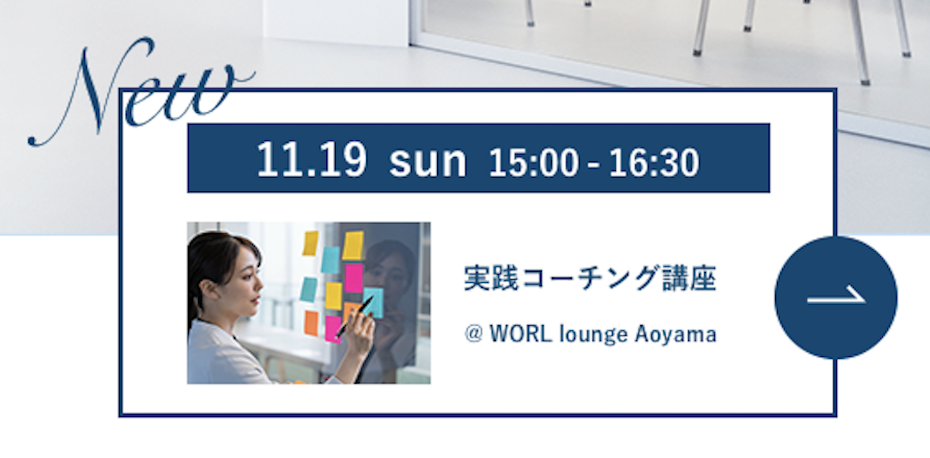 New

11.19 sun 15:00 - 16:30

実践コーチング講座

@ WORL lounge Aoyama